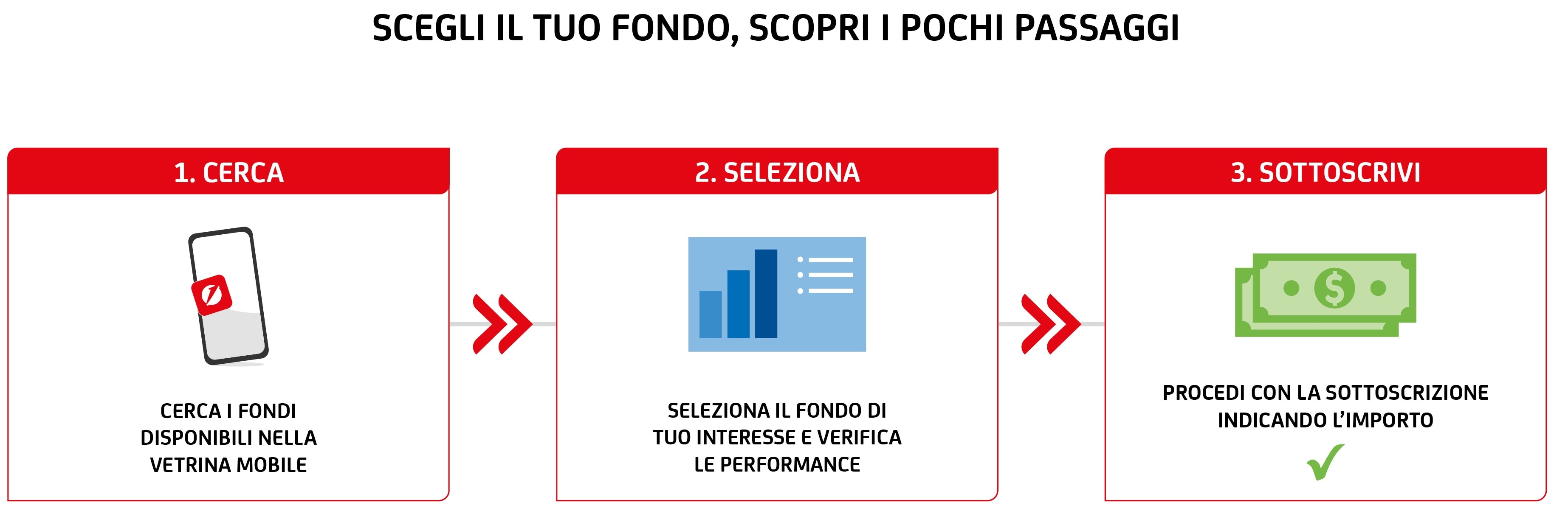 SCEGLI IL TUO FONDO, SCOPRI I POCHI PASSAGGI

1. CERCA

CERCA I FONDI DISPONIBILI NELLA VETRINA MOBILE

2. SELEZIONA

SELEZIONA IL FONDO DI TUO INTERESSE E VERIFICA LE PERFORMANCE

3. SOTTOSCRIVI

$

PROCEDI CON LA SOTTOSCRIZIONE INDICANDO L'IMPORTO